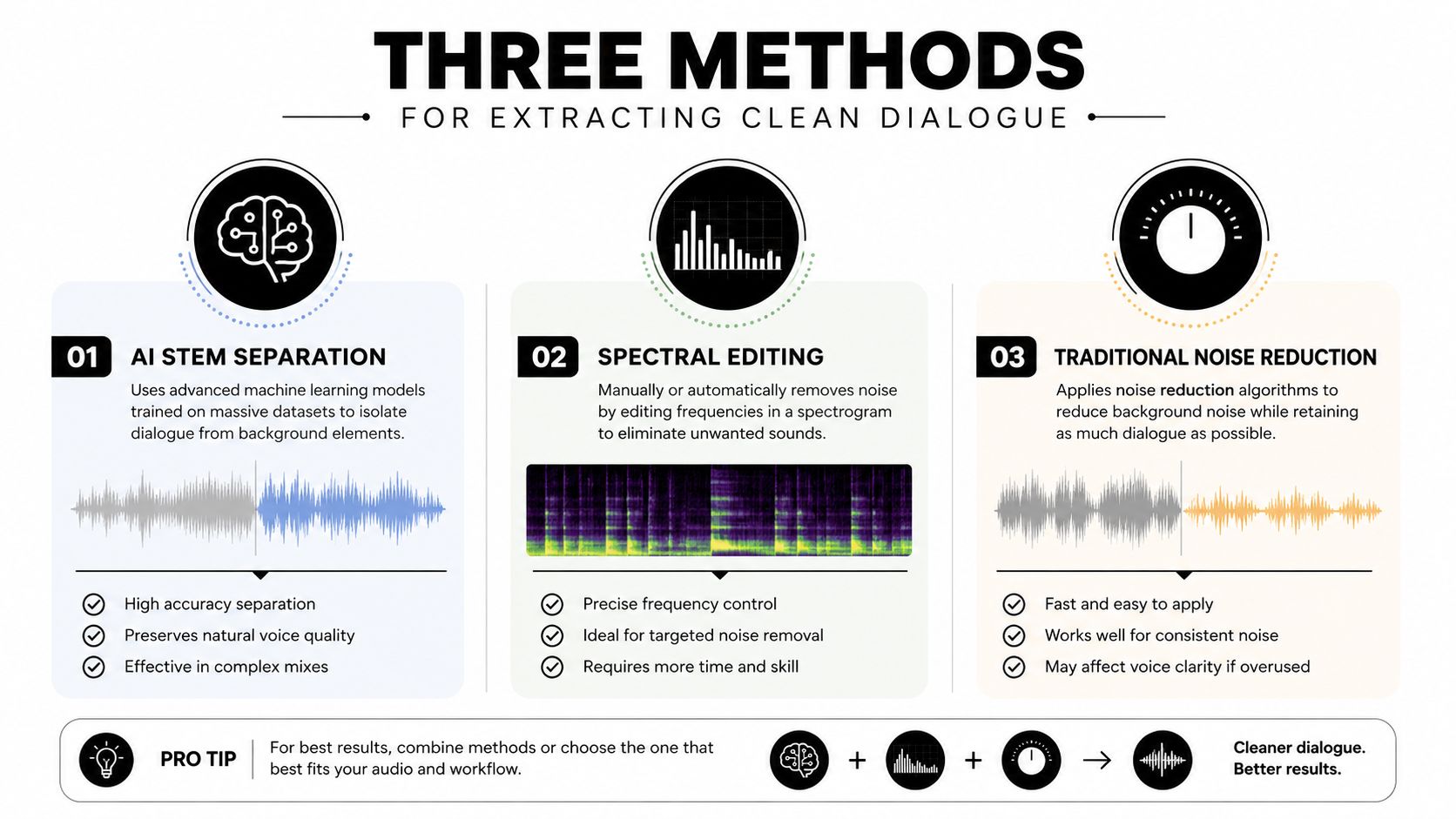 THREE METHODS

FOR EXTRACTING CLEAN DIALOGUE

01 AI STEM SEPARATION

Uses advanced machine learning models trained on massive datasets to isolate dialogue from background elements.

High accuracy separation
Preserves natural voice quality
Effective in complex mixes

02 SPECTRAL EDITING

Manually or automatically removes noise by editing frequencies in a spectrogram to eliminate unwanted sounds.

Precise frequency control
Ideal for targeted noise removal
Requires more time and skill

03 TRADITIONAL NOISE REDUCTION

Applies noise reduction algorithms to reduce background noise while retaining as much dialogue as possible.

Fast and easy to apply
Works well for consistent noise
May affect voice clarity if overused

PRO TIP

For best results, combine methods or choose the one that best fits your audio and workflow.

+ + →

Cleaner dialogue. Better results.